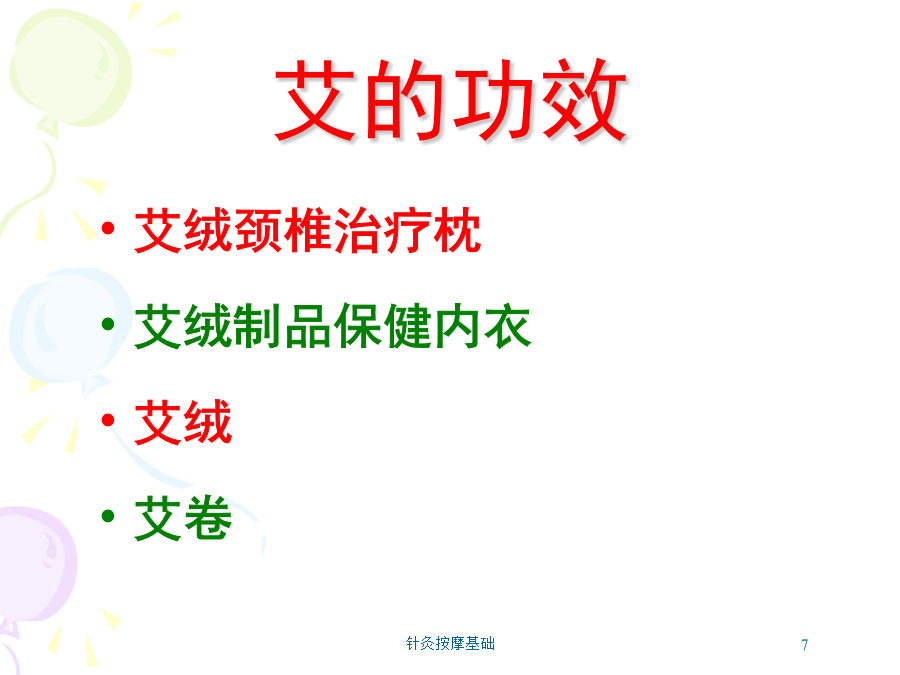 艾的功效

• 艾绒颈椎治疗枕
• 艾绒制品保健内衣
• 艾绒
• 艾卷

针灸按摩基础

7